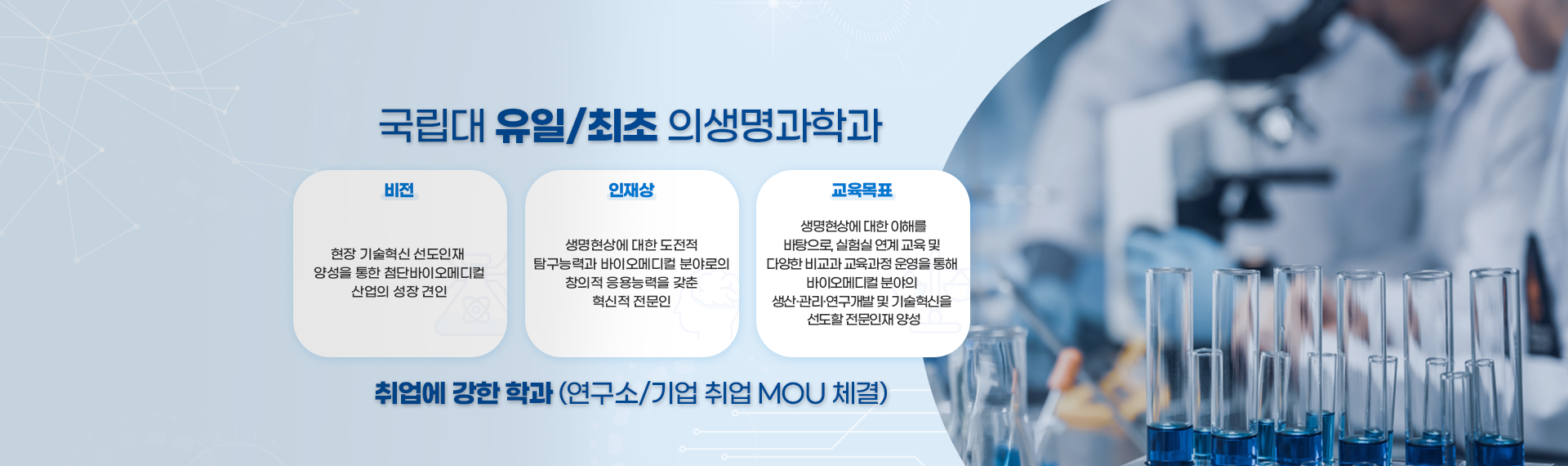 국립대 유일/최초 의생명과학과

비전

현장 기술혁신 선도인재 양성을 통한 첨단바이오메디컬 산업의 성장 견인

인재상

생명현상에 대한 도전적 탐구능력과 바이오메디컬 분야로의 창의적 응용능력을 갖춘 혁신적 전문인

교육목표

생명현상에 대한 이해를 바탕으로, 실험실 연계 교육 및 다양한 비교과 교육과정 운영을 통해 바이오메디컬 분야의 생산·관리·연구개발 및 기술혁신을 선도할 전문인재 양성

취업에 강한 학과 (연구소/기업 취업 MOU 체결)